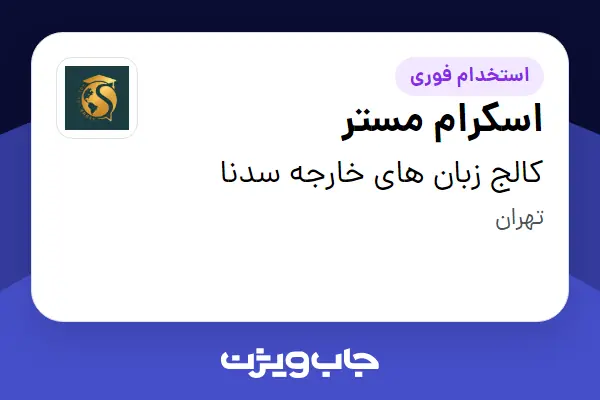 استخدام فوری

اسکرام مستر

کالج زبان های خارجه سدنا

تهران

جاب ویژن